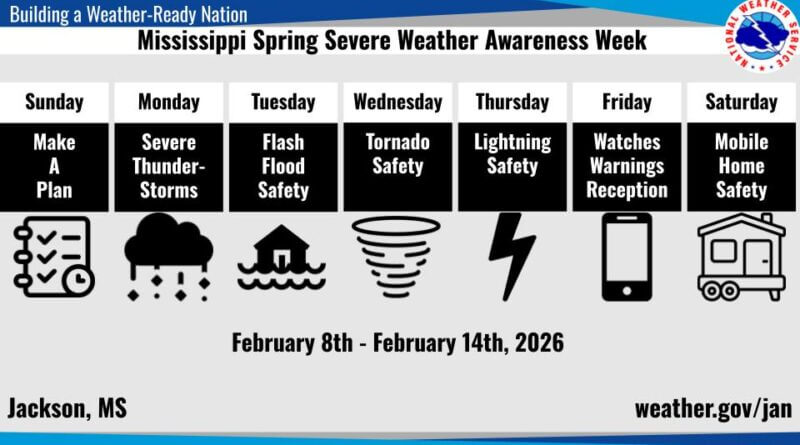 Building a Weather-Ready Nation

NATIONAL WEATHER SERVICE

Mississippi Spring Severe Weather Awareness Week

| Sunday | Monday | Tuesday | Wednesday | Thursday | Friday | Saturday |
|---|---|---|---|---|---|---|
| Make A Plan | Severe Thunder-Storms | Flash Flood Safety | Tornado Safety | Lightning Safety | Watches Warnings Reception | Mobile Home Safety |

February 8th - February 14th, 2026

Jackson, MS

weather.gov/jan